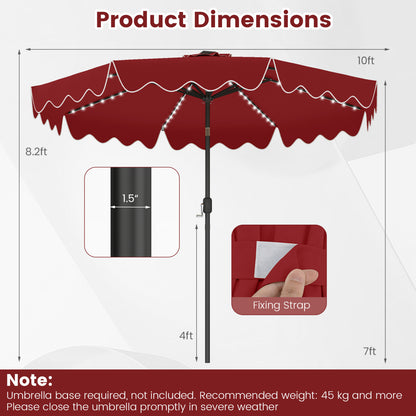 Product Dimensions

10ft

8.2ft

1.5"

Fixing Strap

4ft

7ft

Note:
Umbrella base required, not included. Recommended weight: 45 kg and more
Please close the umbrella promptly in severe weather